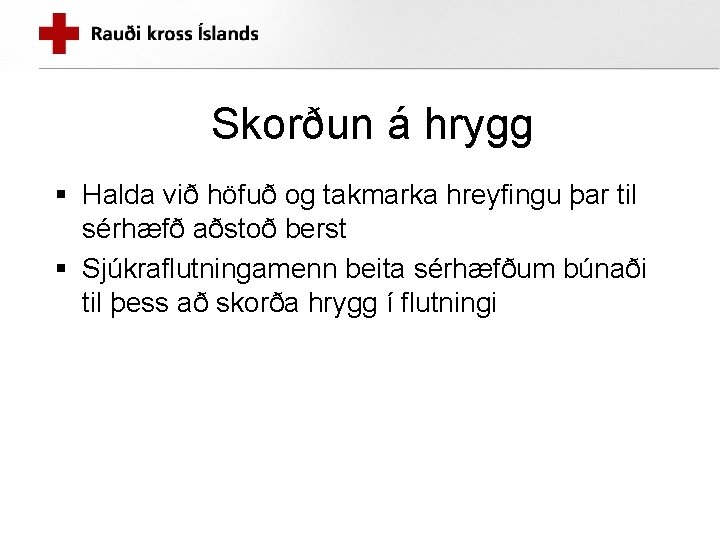 Rauði kross Íslands

Skorðun á hrygg

▪ Halda við höfuð og takmarka hreyfingu þar til sérhæfð aðstoð berst
▪ Sjúkraflutningamenn beita sérhæfðum búnaði til þess að skorða hrygg í flutningi